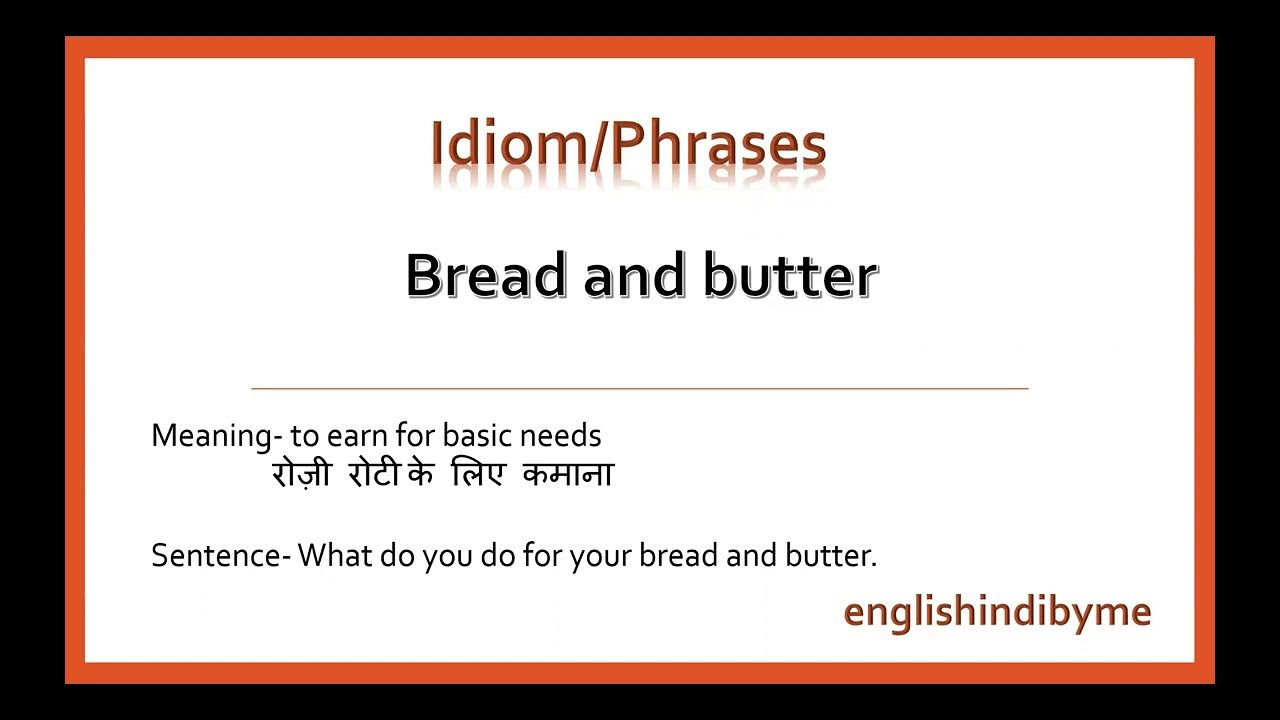 Idiom/Phrases

Bread and butter

Meaning- to earn for basic needs
रोज़ी रोटी के लिए कमाना

Sentence- What do you do for your bread and butter.

englishindibyme